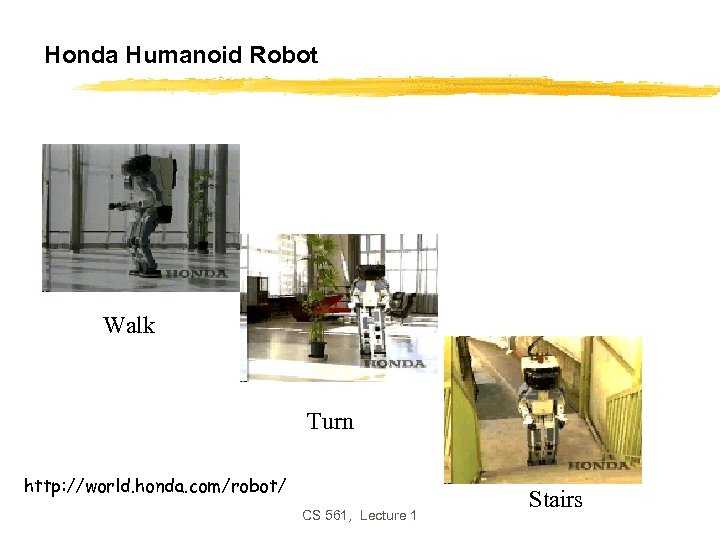 Honda Humanoid Robot

HONDA

Walk

HONDA

Turn

HONDA

Stairs

http://world.honda.com/robot/

CS 561, Lecture 1